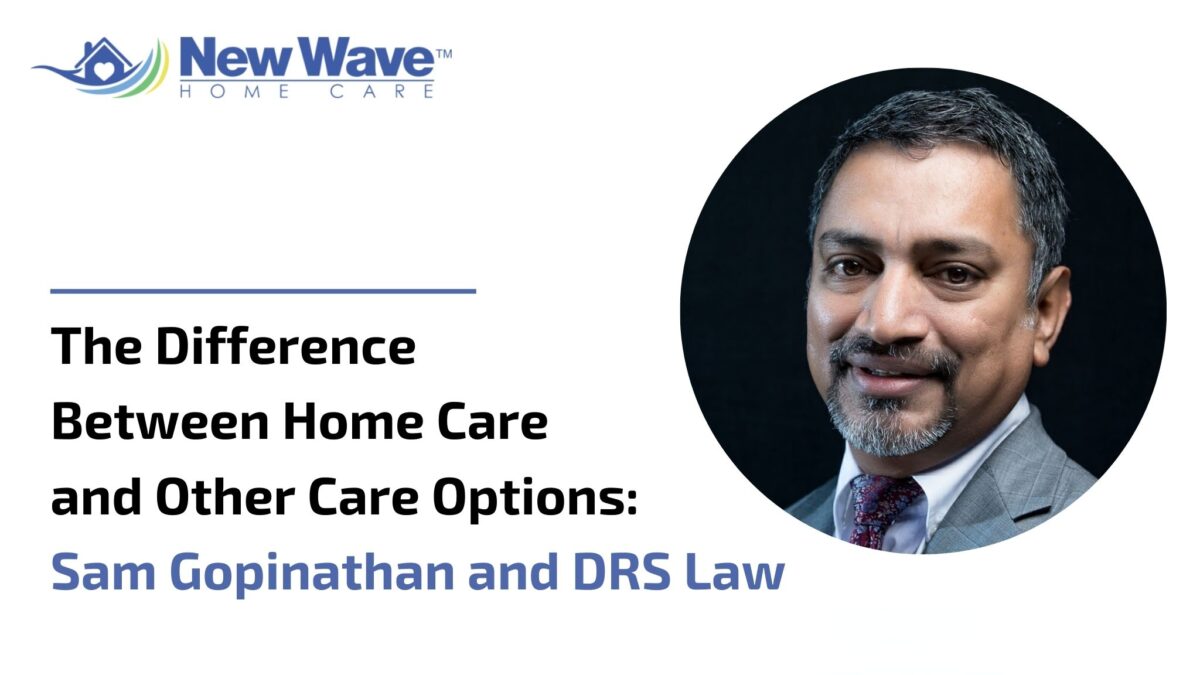 New Wave™
HOME CARE

The Difference Between Home Care and Other Care Options: Sam Gopinathan and DRS Law